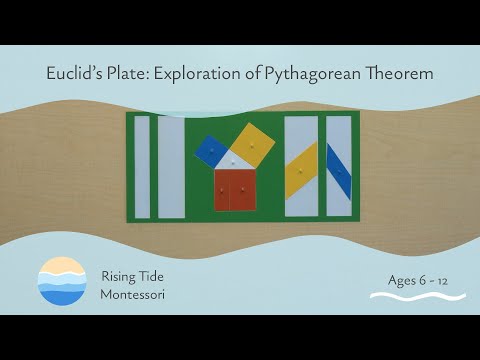 Euclid's Plate: Exploration of Pythagorean Theorem

Rising Tide
Montessori

Ages 6 - 12